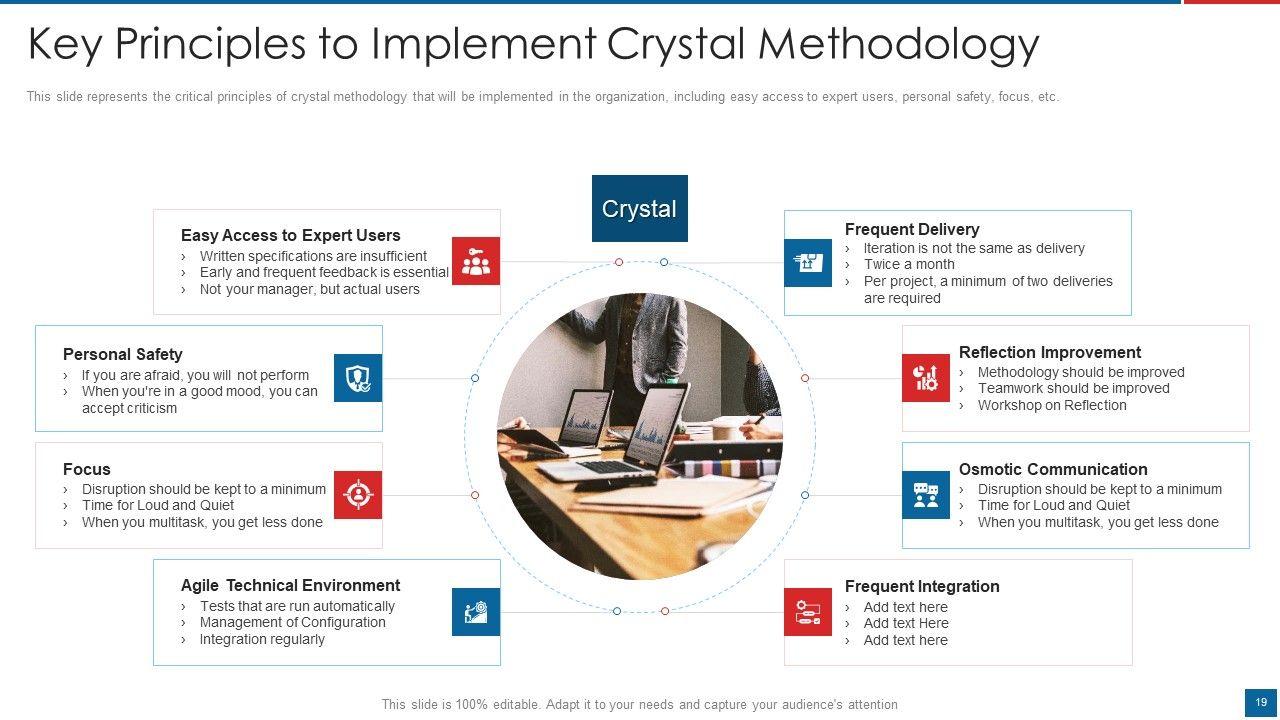 Key Principles to Implement Crystal Methodology

This slide represents the critical principles of crystal methodology that will be implemented in the organization, including easy access to expert users, personal safety, focus, etc.

Crystal

Easy Access to Expert Users
› Written specifications are insufficient
› Early and frequent feedback is essential
› Not your manager, but actual users

Personal Safety
› If you are afraid, you will not perform
› When you're in a good mood, you can accept criticism

Focus
› Disruption should be kept to a minimum
› Time for Loud and Quiet
› When you multitask, you get less done

Agile Technical Environment
› Tests that are run automatically
› Management of Configuration
› Integration regularly

Frequent Delivery
› Iteration is not the same as delivery
› Twice a month
› Per project, a minimum of two deliveries are required

Reflection Improvement
› Methodology should be improved
› Teamwork should be improved
› Workshop on Reflection

Osmotic Communication
› Disruption should be kept to a minimum
› Time for Loud and Quiet
› When you multitask, you get less done

Frequent Integration
› Add text here
› Add text Here
› Add text here

This slide is 100% editable. Adapt it to your needs and capture your audience's attention

19